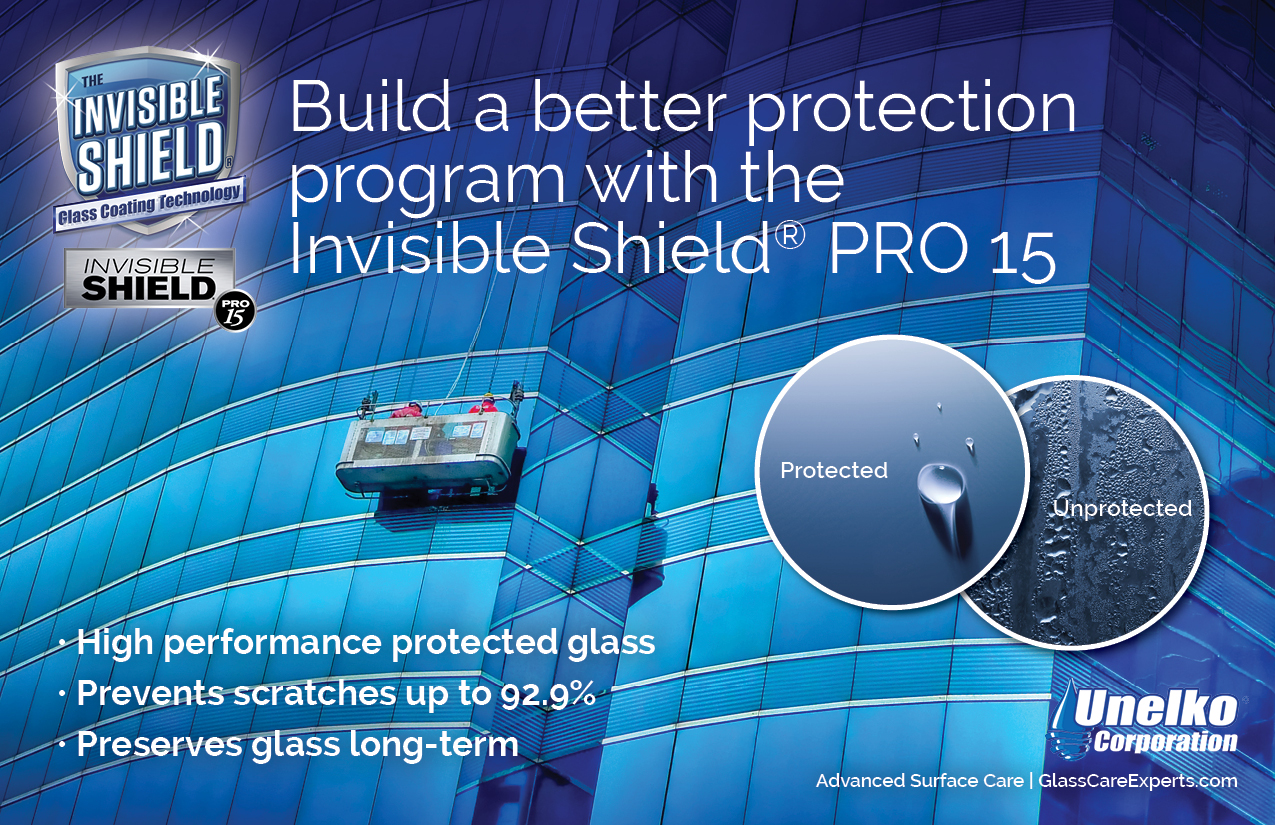 THE INVISIBLE SHIELD®
Glass Coating Technology

INVISIBLE SHIELD PRO 15

Build a better protection program with the Invisible Shield® PRO 15

Protected

Unprotected

· High performance protected glass
· Prevents scratches up to 92.9%
· Preserves glass long-term

Unelko Corporation

Advanced Surface Care | GlassCareExperts.com